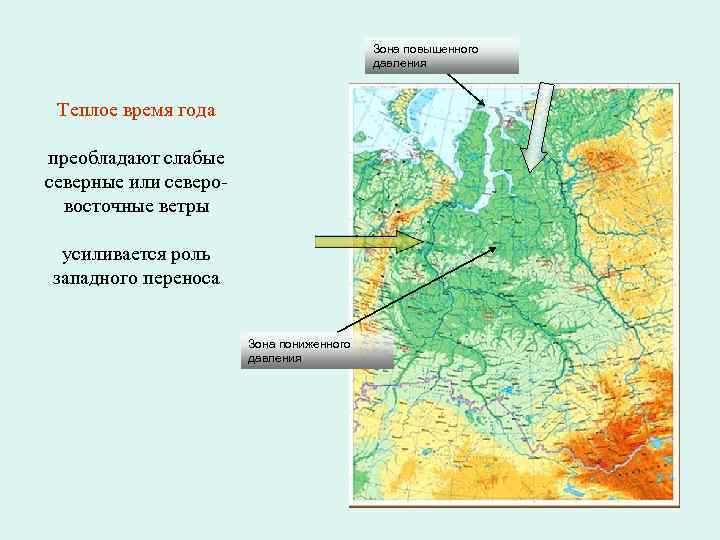 Теплое время года

преобладают слабые северные или северо-восточные ветры

усиливается роль западного переноса

Зона повышенного давления

Зона пониженного давления